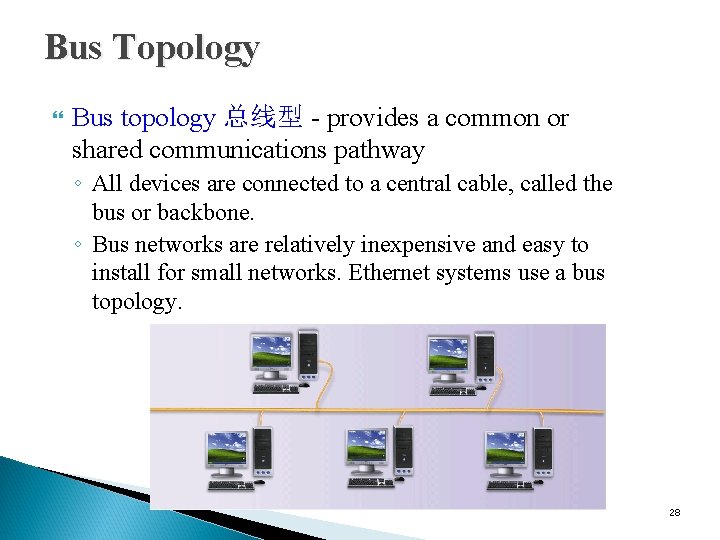 Bus Topology

Bus topology 总线型 - provides a common or shared communications pathway

◦ All devices are connected to a central cable, called the bus or backbone.

◦ Bus networks are relatively inexpensive and easy to install for small networks. Ethernet systems use a bus topology.

28